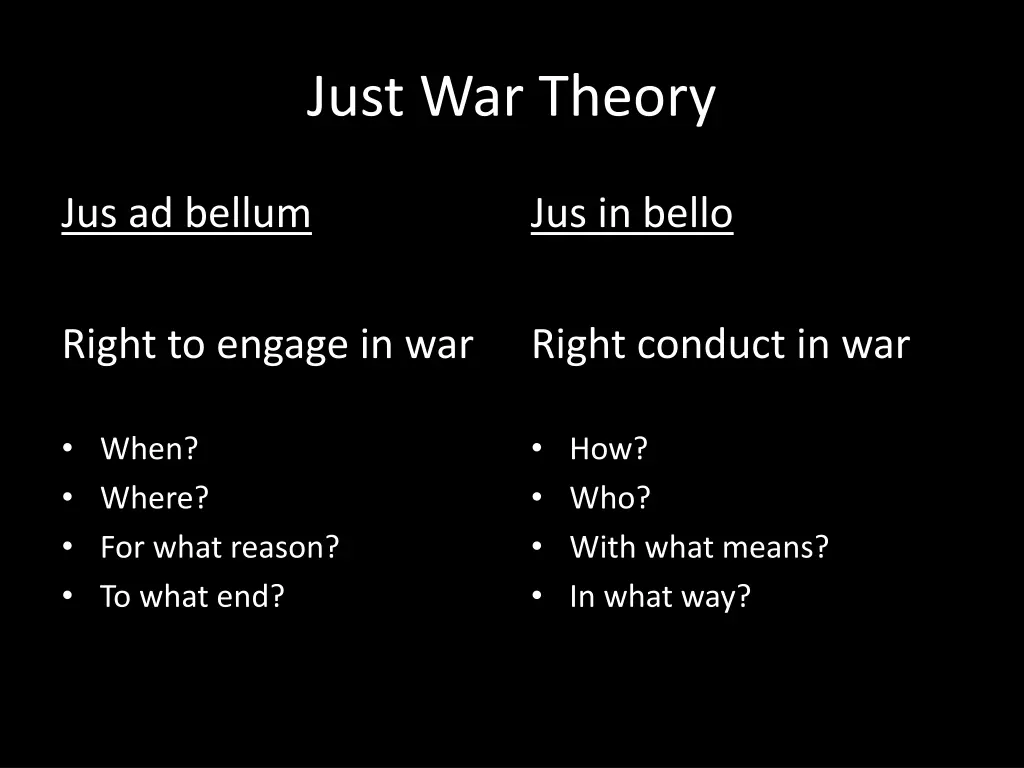 Just War Theory

Jus ad bellum

Right to engage in war

• When?
• Where?
• For what reason?
• To what end?

Jus in bello

Right conduct in war

• How?
• Who?
• With what means?
• In what way?